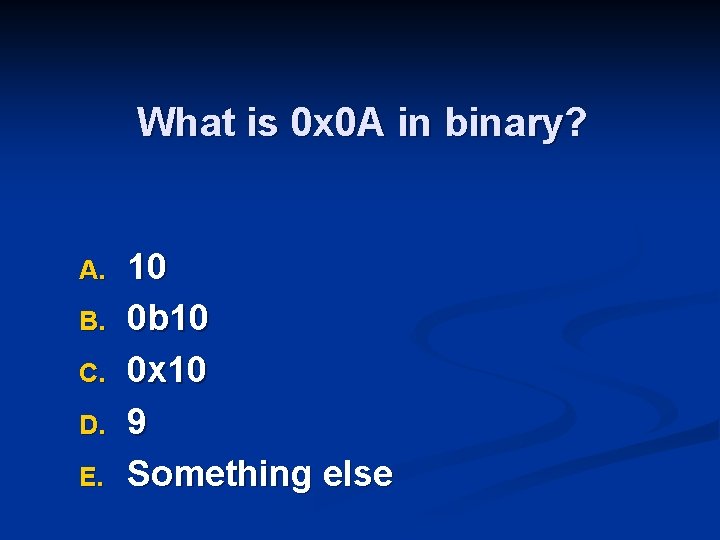 What is 0x0A in binary?

A. 10
B. 0b10
C. 0x10
D. 9
E. Something else